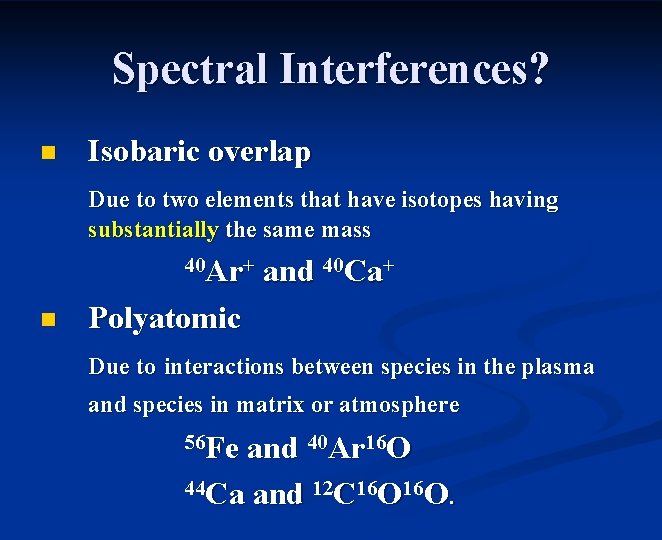 Spectral Interferences?

Isobaric overlap

Due to two elements that have isotopes having substantially the same mass

$^{40}Ar^{+}$ and $^{40}Ca^{+}$

Polyatomic

Due to interactions between species in the plasma and species in matrix or atmosphere

$^{56}Fe$ and $^{40}Ar^{16}O$

$^{44}Ca$ and $^{12}C^{16}O^{16}O$.